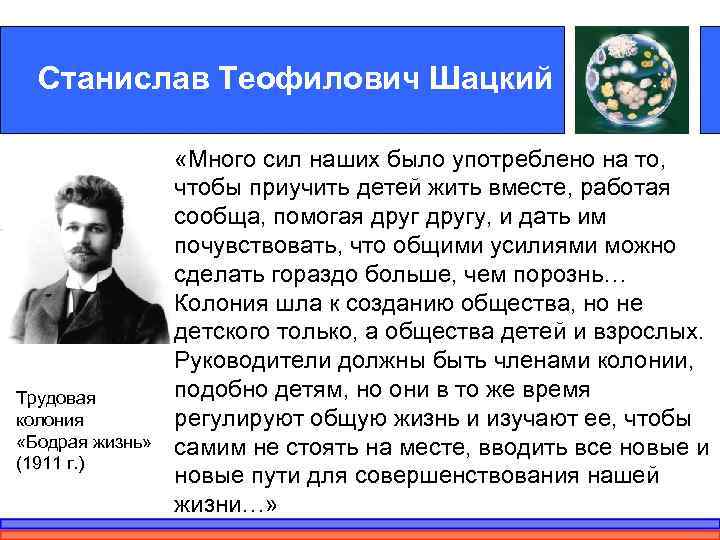 Станислав Теофилович Шацкий

«Много сил наших было употреблено на то, чтобы приучить детей жить вместе, работая сообща, помогая друг другу, и дать им почувствовать, что общими усилиями можно сделать гораздо больше, чем порознь… Колония шла к созданию общества, но не детского только, а общества детей и взрослых. Руководители должны быть членами колонии, подобно детям, но они в то же время регулируют общую жизнь и изучают ее, чтобы самим не стоять на месте, вводить все новые и новые пути для совершенствования нашей жизни…»

Трудовая колония «Бодрая жизнь» (1911 г.)